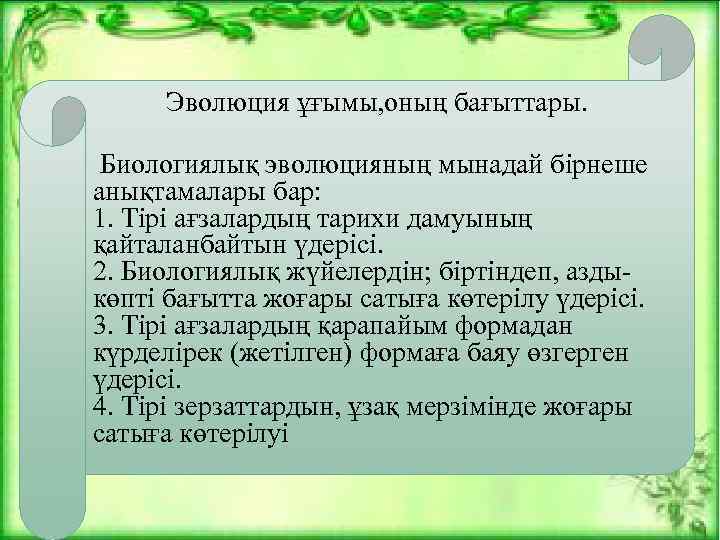 Эволюция ұғымы,оның бағыттары.

Биологиялық эволюцияның мынадай бірнеше анықтамалары бар:
1. Тірі ағзалардың тарихи дамуының қайталанбайтын үдерісі.
2. Биологиялық жүйелердін; біртіндеп, азды-көпті бағытта жоғары сатыға көтерілу үдерісі.
3. Тірі ағзалардың қарапайым формадан күрделірек (жетілген) формаға баяу өзгерген үдерісі.
4. Тірі зерзаттардын, ұзақ мерзімінде жоғары сатыға көтерілуі